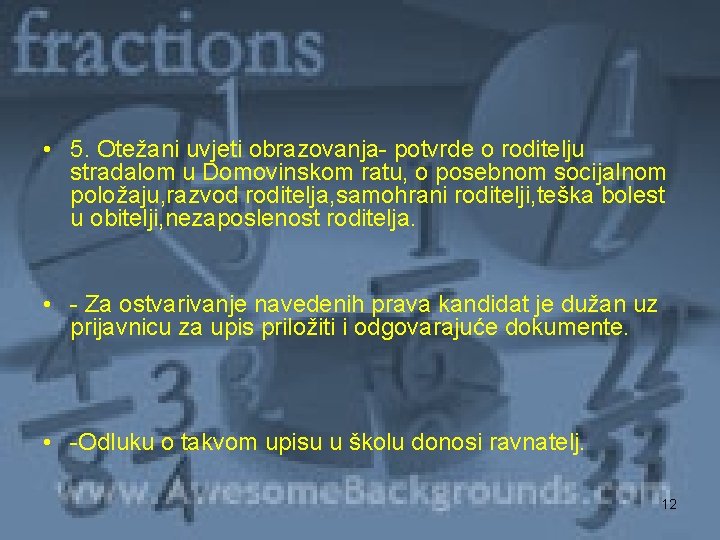 fractions

• 5. Otežani uvjeti obrazovanja- potvrde o roditelju stradalom u Domovinskom ratu, o posebnom socijalnom položaju,razvod roditelja,samohrani roditelji,teška bolest u obitelji,nezaposlenost roditelja.

• - Za ostvarivanje navedenih prava kandidat je dužan uz prijavnicu za upis priložiti i odgovarajuće dokumente.

• -Odluku o takvom upisu u školu donosi ravnatelj.

www.AwesomeBackgrounds.com

12